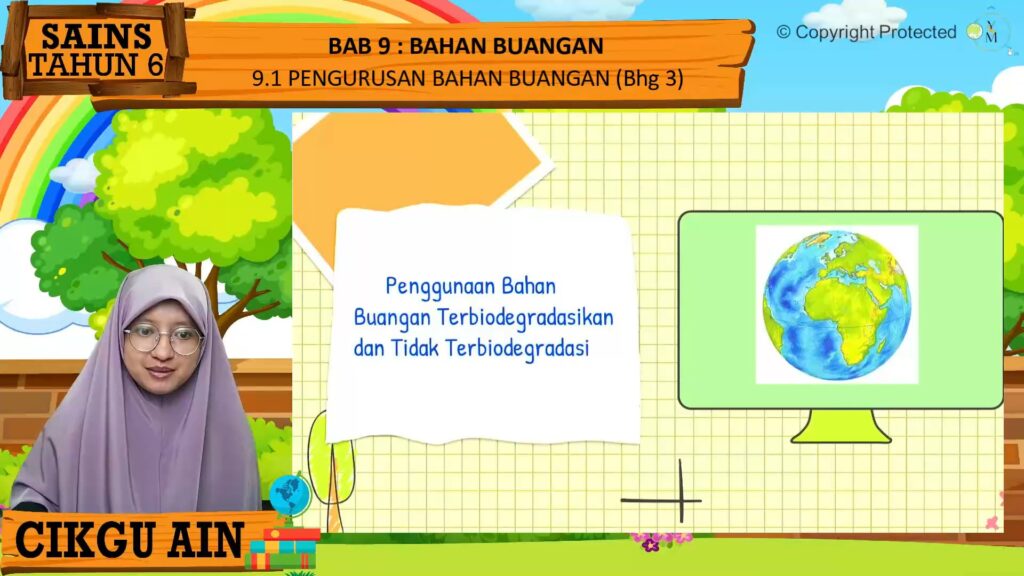 SAINS
TAHUN 6

BAB 9 : BAHAN BUANGAN
9.1 PENGURUSAN BAHAN BUANGAN (Bhg 3)

© Copyright Protected

Penggunaan Bahan Buangan Terbiodegradasikan dan Tidak Terbiodegradasi

CIKGU AIN